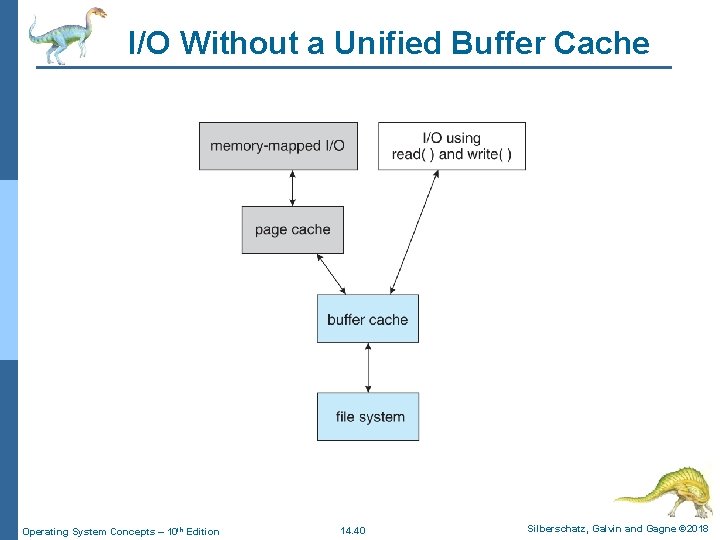 I/O Without a Unified Buffer Cache

memory-mapped I/O

I/O using read( ) and write( )

page cache

buffer cache

file system

Operating System Concepts – 10$^{th}$ Edition

14.40

Silberschatz, Galvin and Gagne ©2018